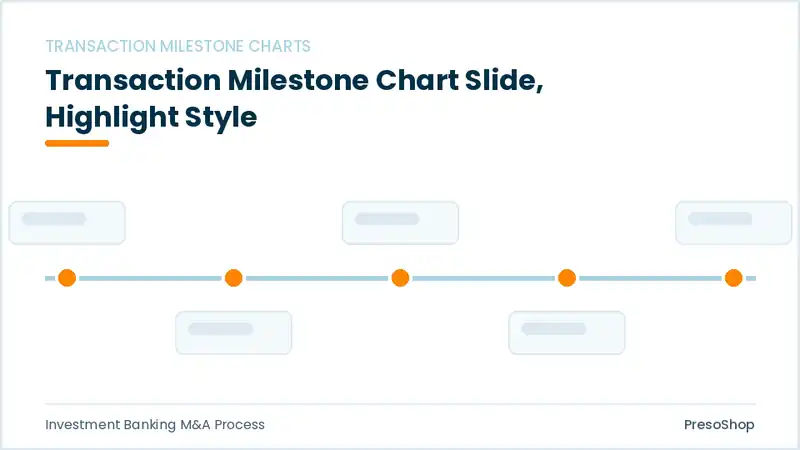 TRANSACTION MILESTONE CHARTS

Transaction Milestone Chart Slide, Highlight Style

Investment Banking M&A Process

PresoShop